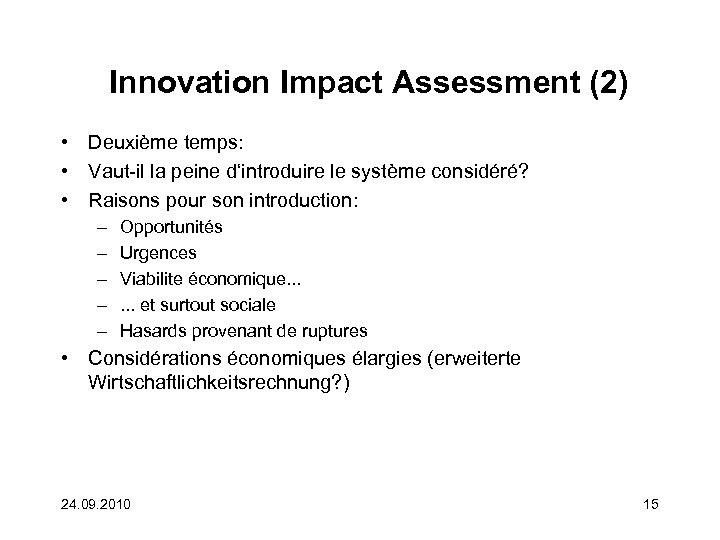 Innovation Impact Assessment (2)

• Deuxième temps:
• Vaut-il la peine d'introduire le système considéré?
• Raisons pour son introduction:
– Opportunités
– Urgences
– Viabilite économique...
– ... et surtout sociale
– Hasards provenant de ruptures
• Considérations économiques élargies (erweiterte Wirtschaftlichkeitsrechnung?)

24.09.2010

15